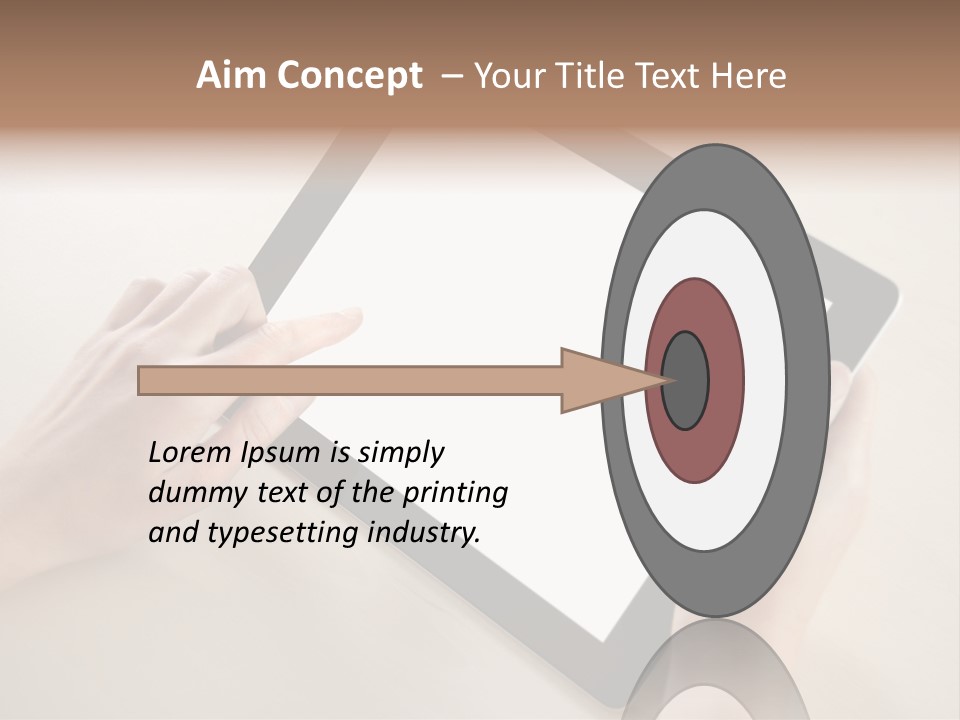 Aim Concept – Your Title Text Here

Lorem Ipsum is simply dummy text of the printing and typesetting industry.